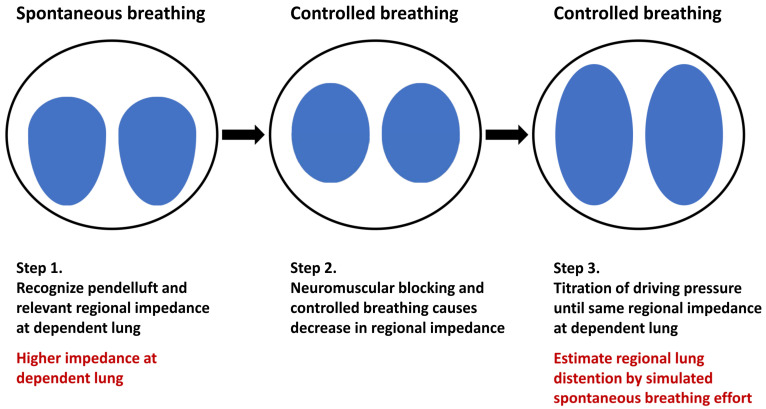 Spontaneous breathing

Step 1.
Recognize pendelluft and relevant regional impedance at dependent lung

Higher impedance at dependent lung

Controlled breathing

Step 2.
Neuromuscular blocking and controlled breathing causes decrease in regional impedance

Controlled breathing

Step 3.
Titration of driving pressure until same regional impedance at dependent lung

Estimate regional lung distention by simulated spontaneous breathing effort